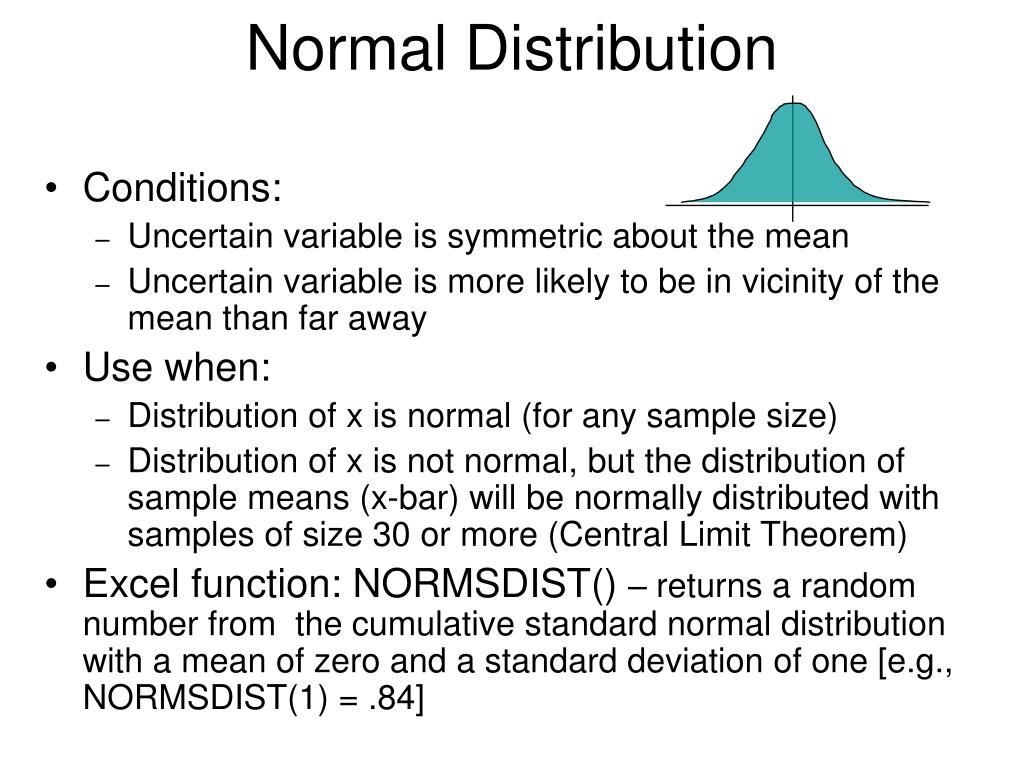 Normal Distribution

• Conditions:
– Uncertain variable is symmetric about the mean
– Uncertain variable is more likely to be in vicinity of the mean than far away
• Use when:
– Distribution of x is normal (for any sample size)
– Distribution of x is not normal, but the distribution of sample means (x-bar) will be normally distributed with samples of size 30 or more (Central Limit Theorem)
• Excel function: NORMSDIST() – returns a random number from the cumulative standard normal distribution with a mean of zero and a standard deviation of one [e.g., NORMSDIST(1) = .84]